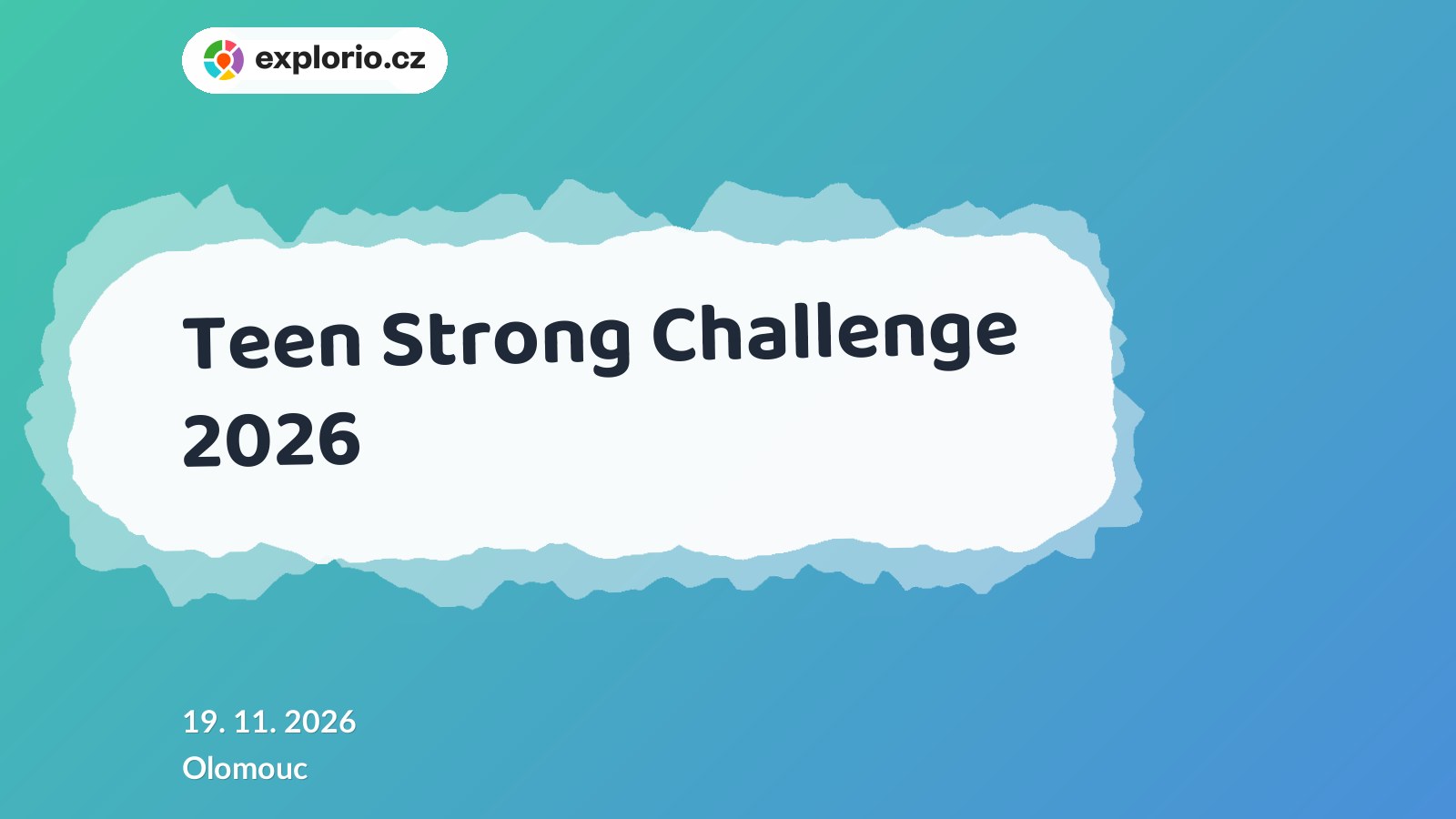 explorio.cz

Teen Strong Challenge 2026

19. 11. 2026
Olomouc